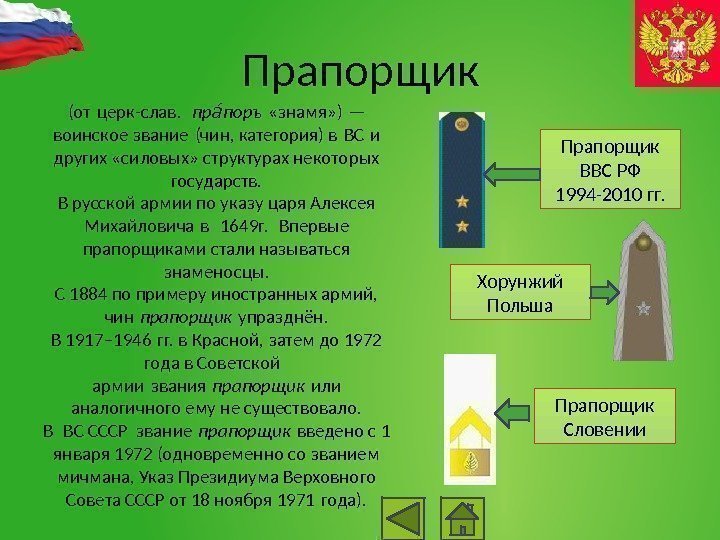 Прапорщик

(от церк-слав. пра́поръ «знамя») — воинское звание (чин, категория) в ВС и других «силовых» структурах некоторых государств.
В русской армии по указу царя Алексея Михайловича в 1649г. Впервые прапорщиками стали называться знаменосцы.
С 1884 по примеру иностранных армий, чин прапорщик упразднён.
В 1917–1946 гг. в Красной, затем до 1972 года в Советской армии звания прапорщик или аналогичного ему не существовало.
В ВС СССР звание прапорщик введено с 1 января 1972 (одновременно со званием мичмана, Указ Президиума Верховного Совета СССР от 18 ноября 1971 года).

Прапорщик ВВС РФ 1994-2010 гг.

Хорунжий Польша

Прапорщик Словении